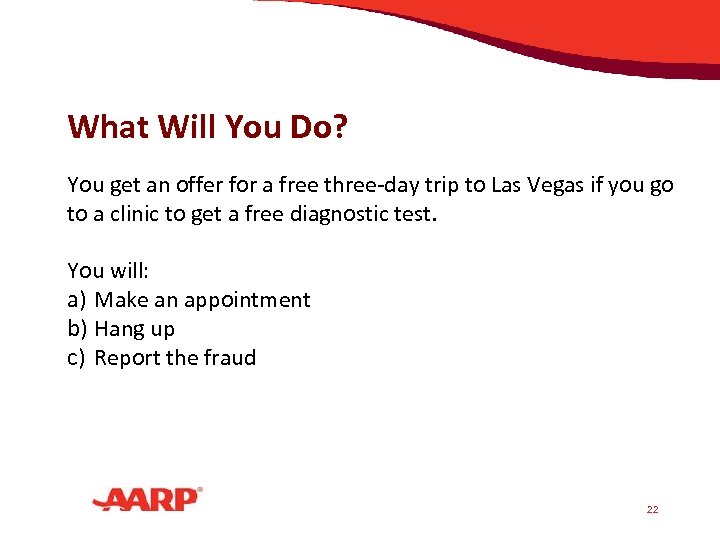 What Will You Do?

You get an offer for a free three-day trip to Las Vegas if you go to a clinic to get a free diagnostic test.

You will:
a) Make an appointment
b) Hang up
c) Report the fraud

AARP®

22